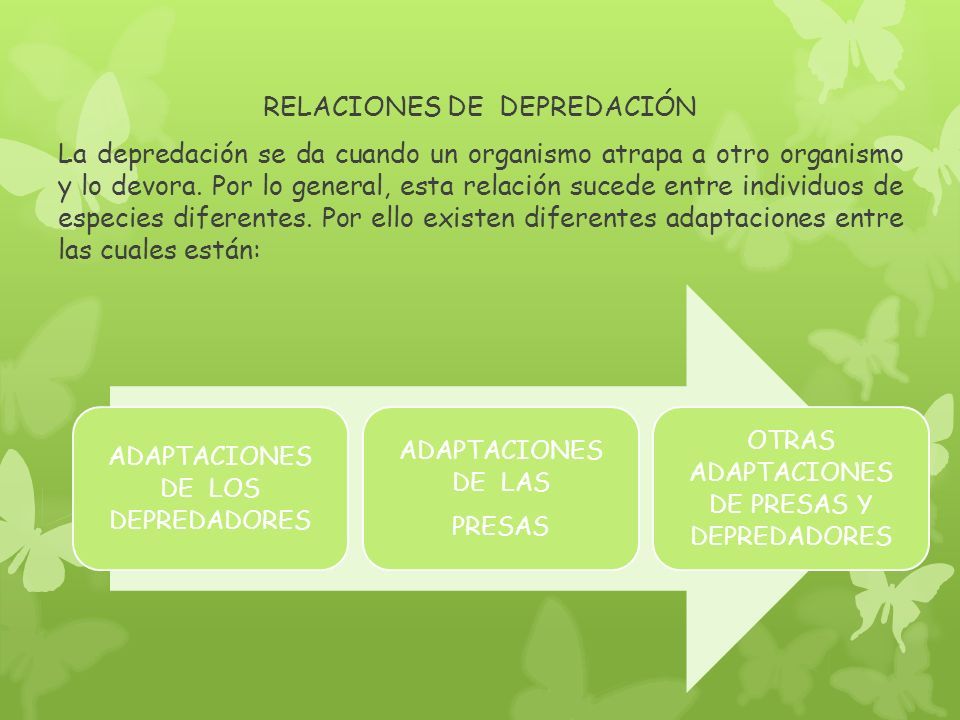 RELACIONES DE DEPREDACIÓN

La depredación se da cuando un organismo atrapa a otro organismo y lo devora. Por lo general, esta relación sucede entre individuos de especies diferentes. Por ello existen diferentes adaptaciones entre las cuales están:

ADAPTACIONES DE LOS DEPREDADORES

ADAPTACIONES DE LAS PRESAS

OTRAS ADAPTACIONES DE PRESAS Y DEPREDADORES